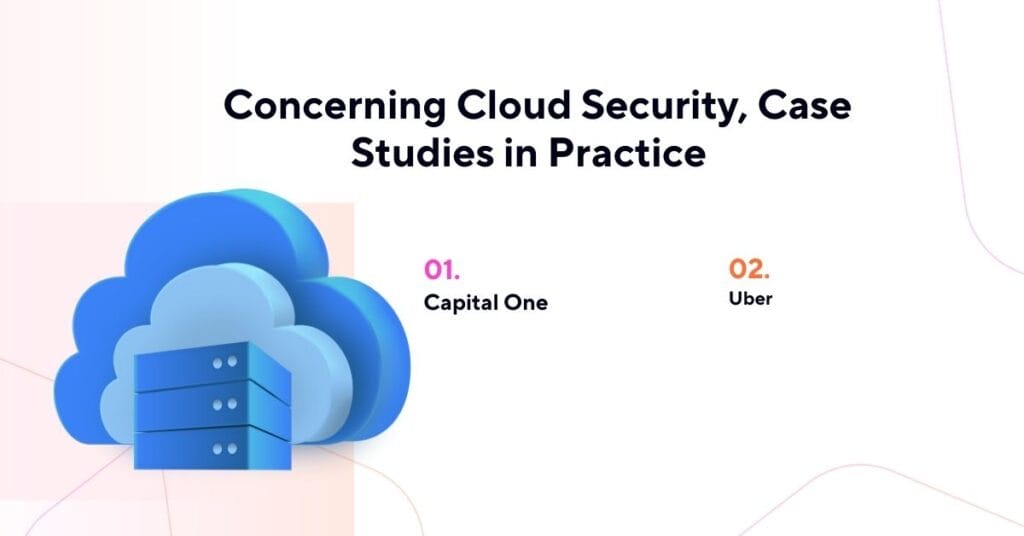 Concerning Cloud Security, Case Studies in Practice

01.
Capital One

02.
Uber